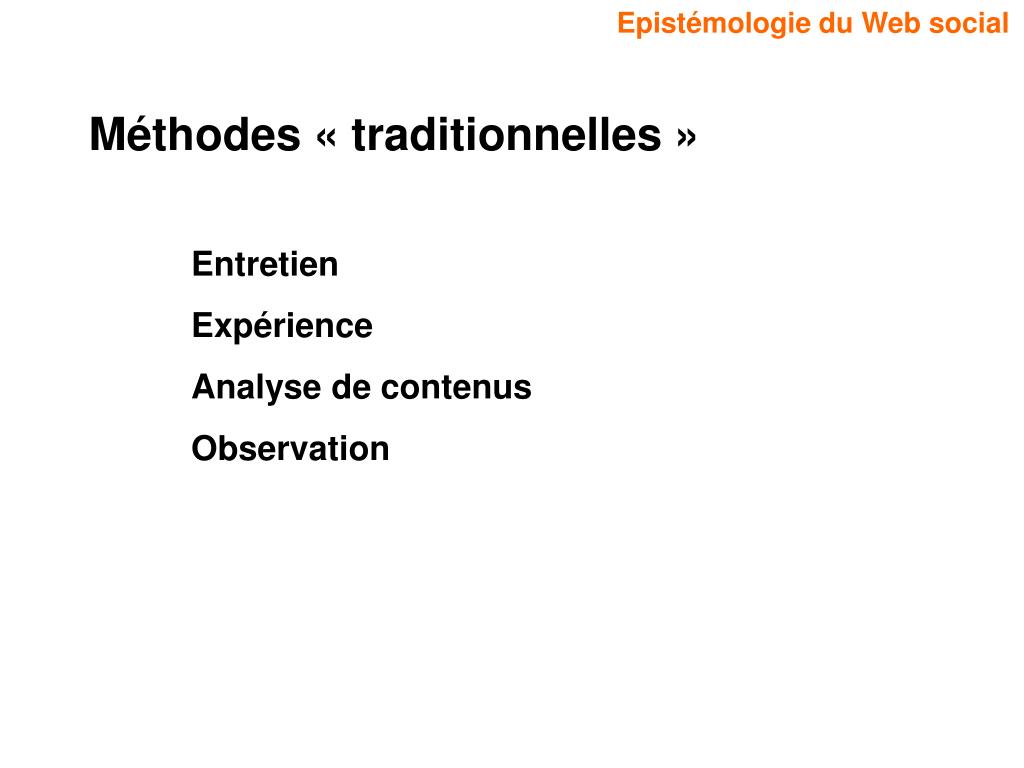 Epistémologie du Web social

Méthodes « traditionnelles »

Entretien

Expérience

Analyse de contenus

Observation